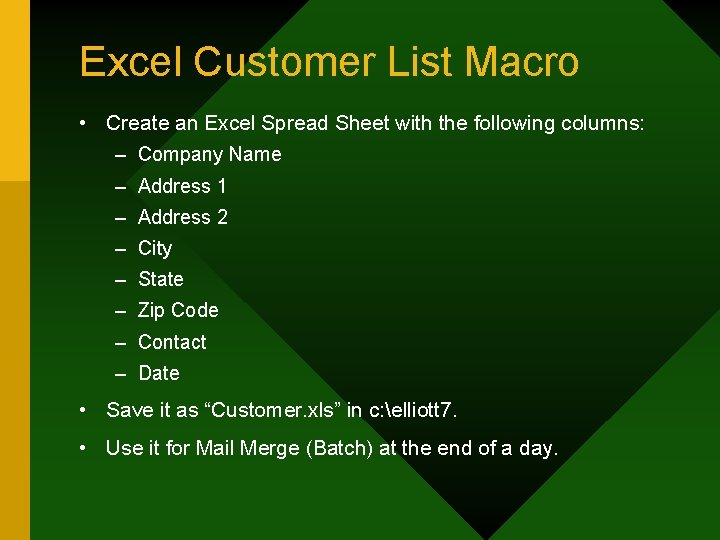 Excel Customer List Macro

• Create an Excel Spread Sheet with the following columns:
– Company Name
– Address 1
– Address 2
– City
– State
– Zip Code
– Contact
– Date

• Save it as “Customer.xls” in c:\elliott7.

• Use it for Mail Merge (Batch) at the end of a day.